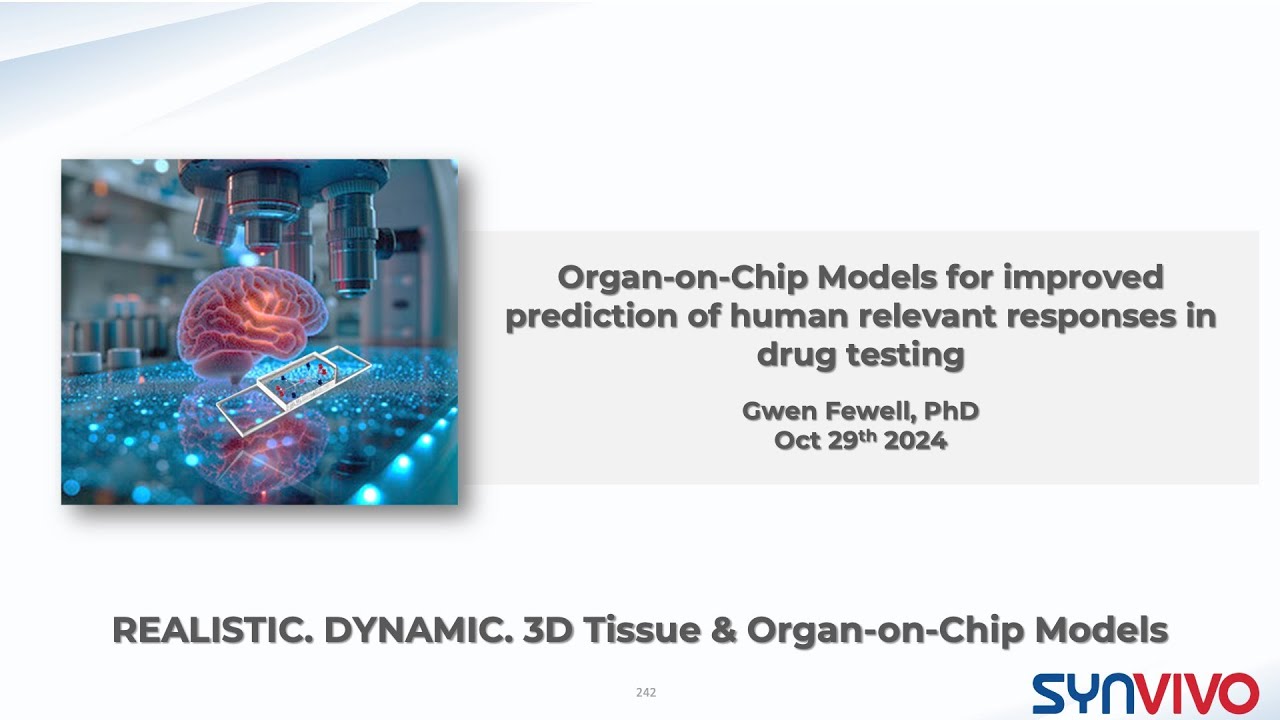 Organ-on-Chip Models for improved prediction of human relevant responses in drug testing

Gwen Fewell, PhD
Oct 29$^{th}$ 2024

REALISTIC. DYNAMIC. 3D Tissue & Organ-on-Chip Models

242

SYNVIVO